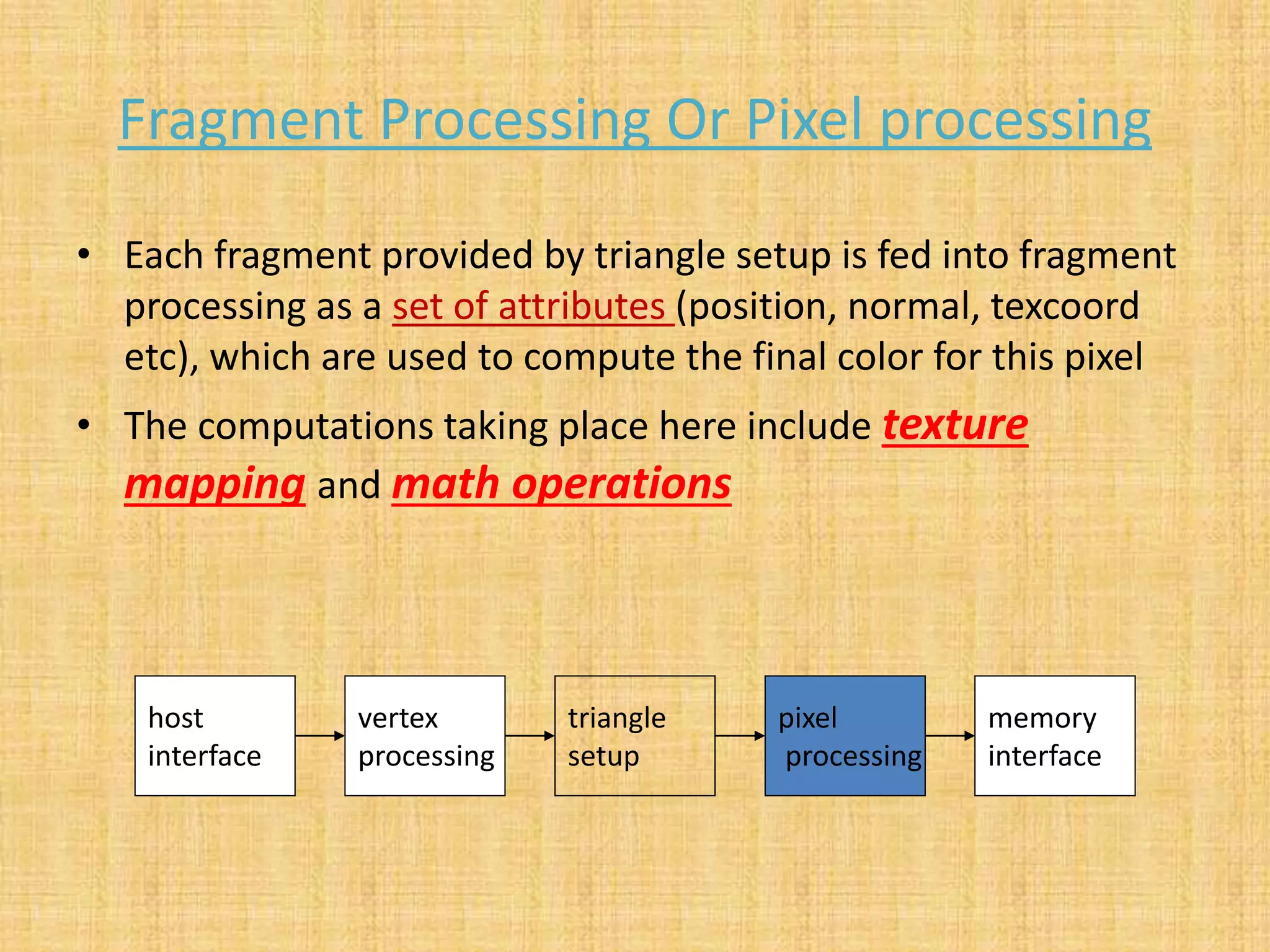 Fragment Processing Or Pixel processing

• Each fragment provided by triangle setup is fed into fragment processing as a set of attributes (position, normal, texcoord etc), which are used to compute the final color for this pixel

• The computations taking place here include texture mapping and math operations

host interface

vertex processing

triangle setup

pixel processing

memory interface